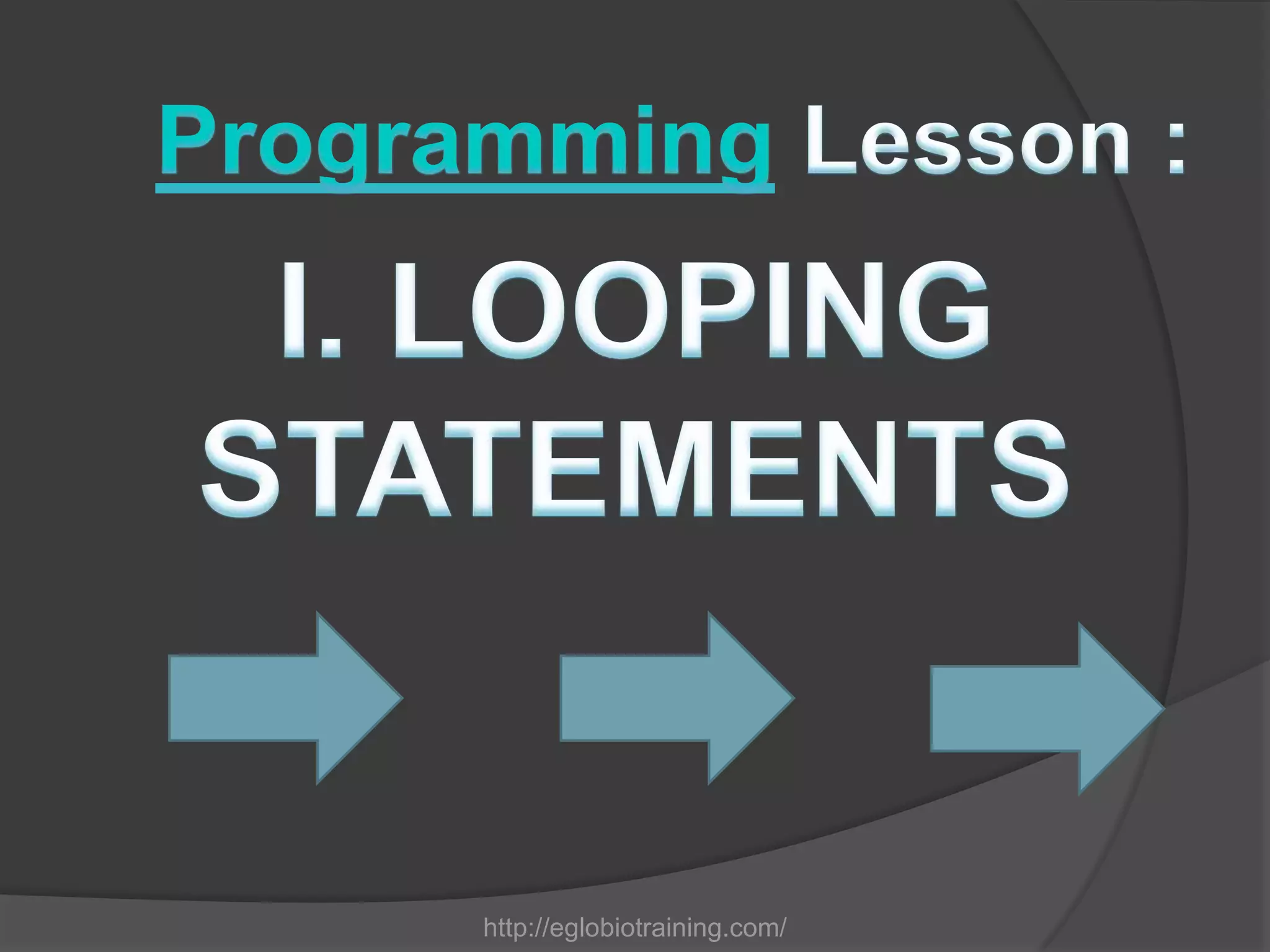 Programming Lesson :

I. LOOPING STATEMENTS

http://eglobiotraining.com/